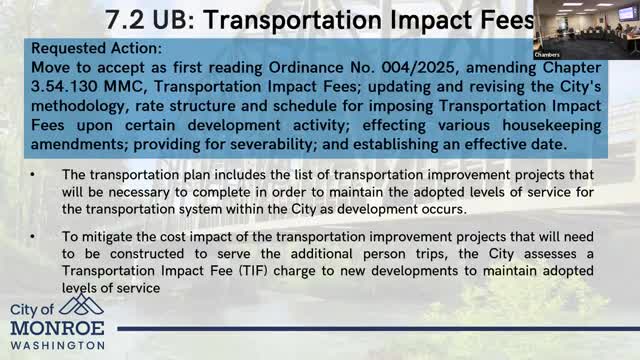 7.2 UB: Transportation Impact Fees

Chambers

Requested Action:
Move to accept as first reading Ordinance No. 004/2025, amending Chapter 3.54.130 MMC, Transportation Impact Fees; updating and revising the City's methodology, rate structure and schedule for imposing Transportation Impact Fees upon certain development activity; effecting various housekeeping amendments; providing for severability; and establishing an effective date.

• The transportation plan includes the list of transportation improvement projects that will be necessary to complete in order to maintain the adopted levels of service for the transportation system within the City as development occurs.

• To mitigate the cost impact of the transportation improvement projects that will need to be constructed to serve the additional person trips, the City assesses a Transportation Impact Fee (TIF) charge to new developments to maintain adopted levels of service

City of
MONROE
WASHINGTON